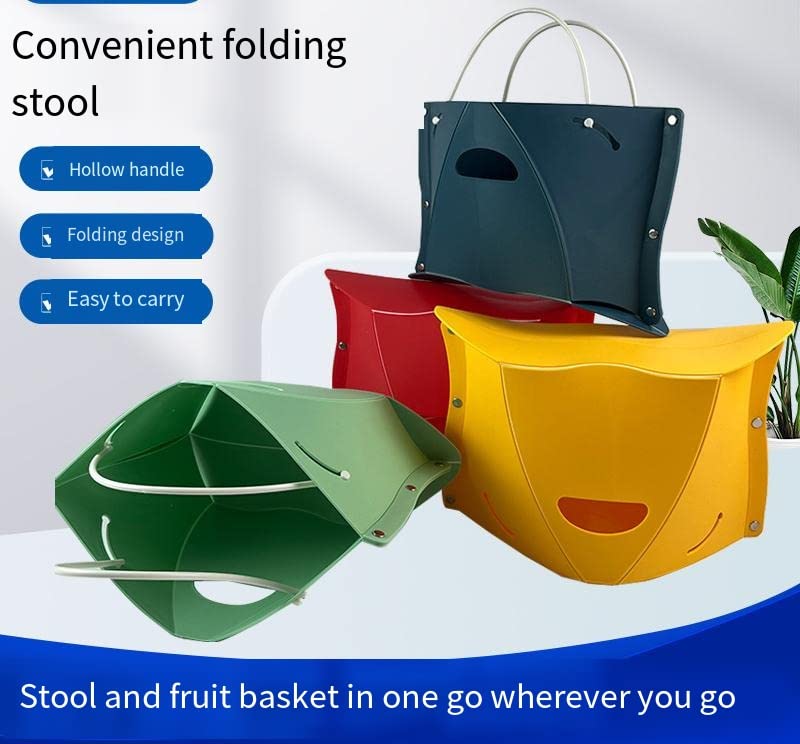 Convenient folding stool

Hollow handle

Folding design

Easy to carry

Stool and fruit basket in one go wherever you go